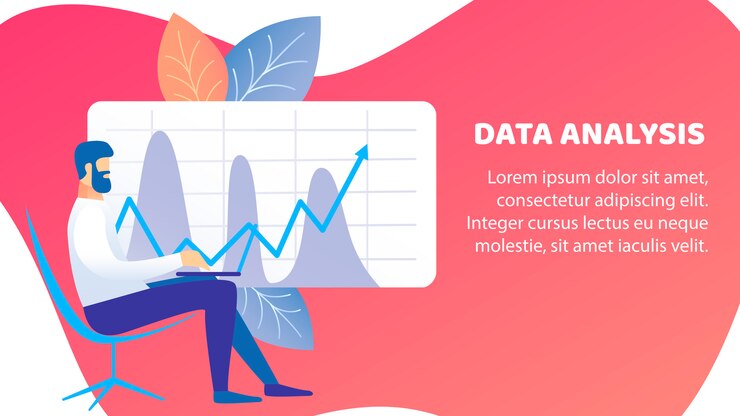 DATA ANALYSIS

Lorem ipsum dolor sit amet, consectetur adipiscing elit. Integer cursus lectus eu neque molestie, sit amet iaculis velit.